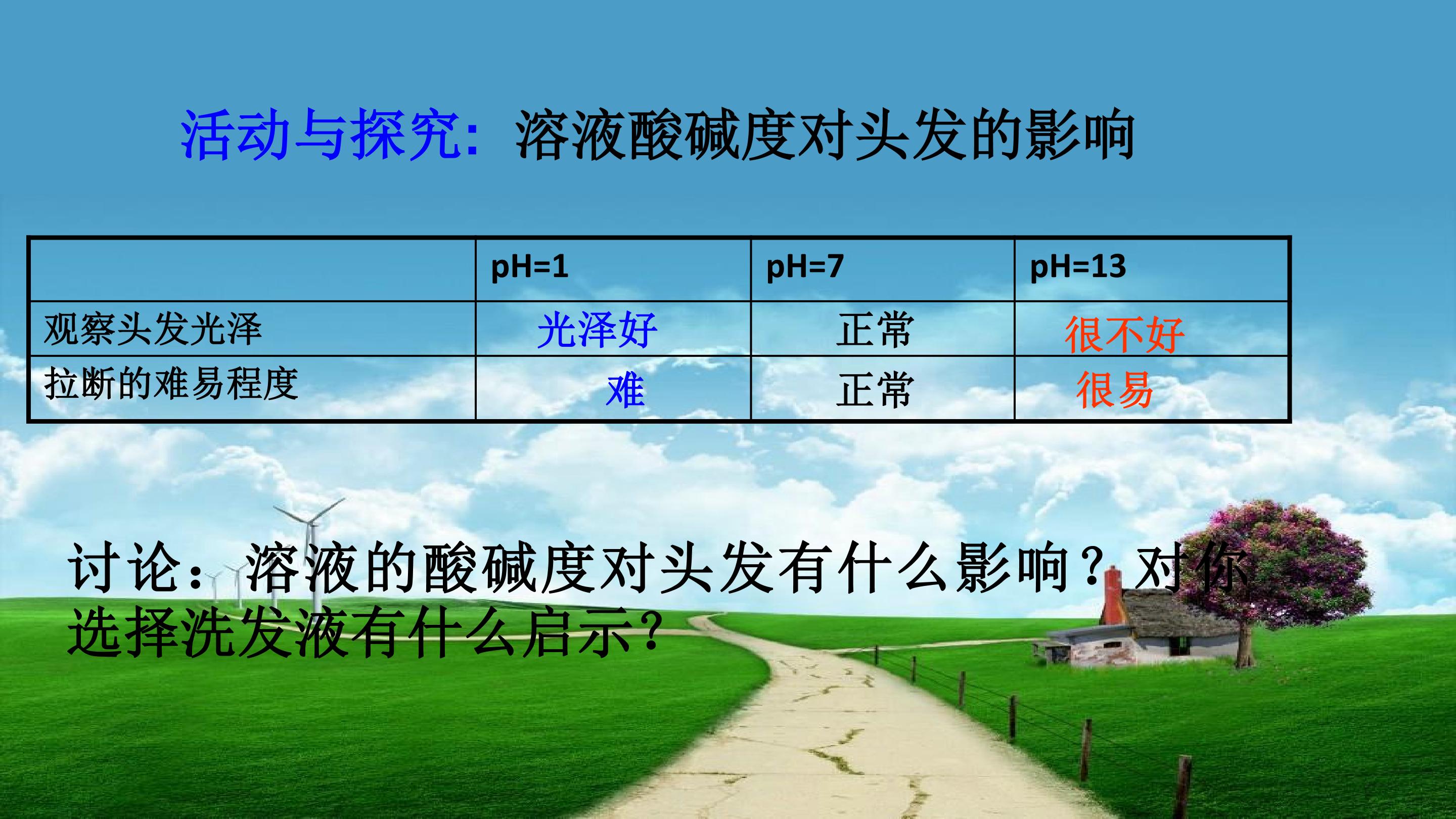 活动与探究：溶液酸碱度对头发的影响

|  | pH=1 | pH=7 | pH=13 |
|---|---|---|---|
| 观察头发光泽 | 光泽好 | 正常 | 很不好 |
| 拉断的难易程度 | 难 | 正常 | 很易 |

讨论：溶液的酸碱度对头发有什么影响？对你选择洗发液有什么启示？